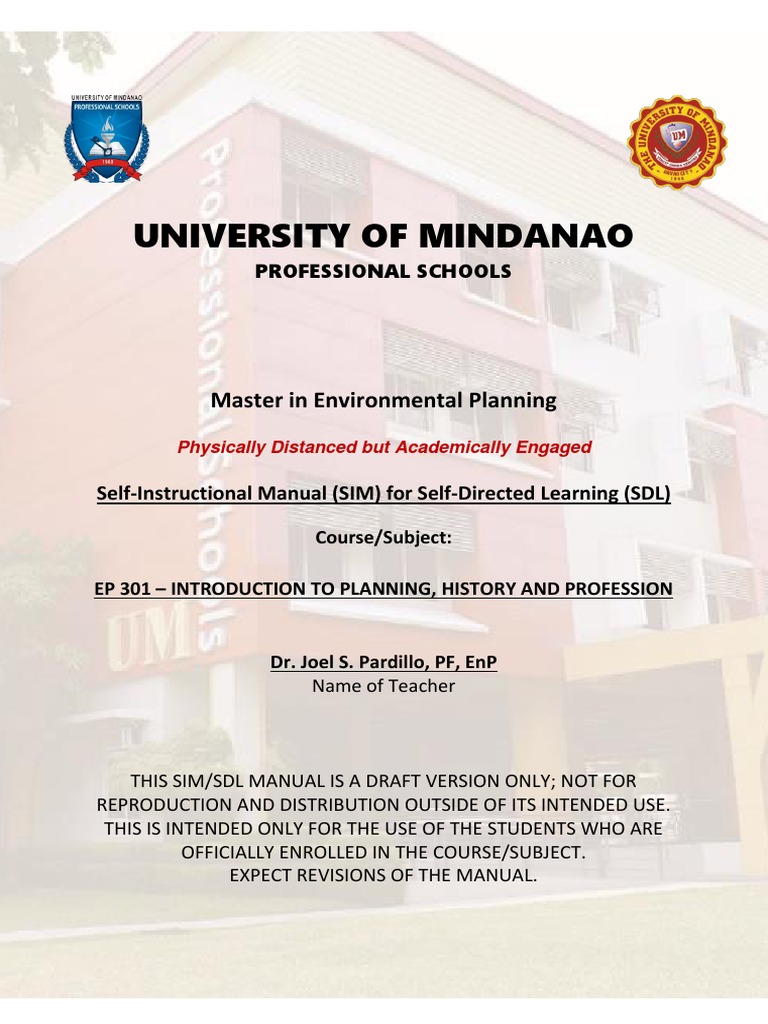 UNIVERSITY OF MINDANAO
PROFESSIONAL SCHOOLS

1946

THE UNIVERSITY OF MINDANAO
UM
1946

Professional Schools

UM

UNIVERSITY OF MINDANAO

PROFESSIONAL SCHOOLS

Master in Environmental Planning

Physically Distanced but Academically Engaged

Self-Instructional Manual (SIM) for Self-Directed Learning (SDL)

Course/Subject:

EP 301 – INTRODUCTION TO PLANNING, HISTORY AND PROFESSION

Dr. Joel S. Pardillo, PF, EnP
Name of Teacher

THIS SIM/SDL MANUAL IS A DRAFT VERSION ONLY; NOT FOR REPRODUCTION AND DISTRIBUTION OUTSIDE OF ITS INTENDED USE. THIS IS INTENDED ONLY FOR THE USE OF THE STUDENTS WHO ARE OFFICIALLY ENROLLED IN THE COURSE/SUBJECT.
EXPECT REVISIONS OF THE MANUAL.